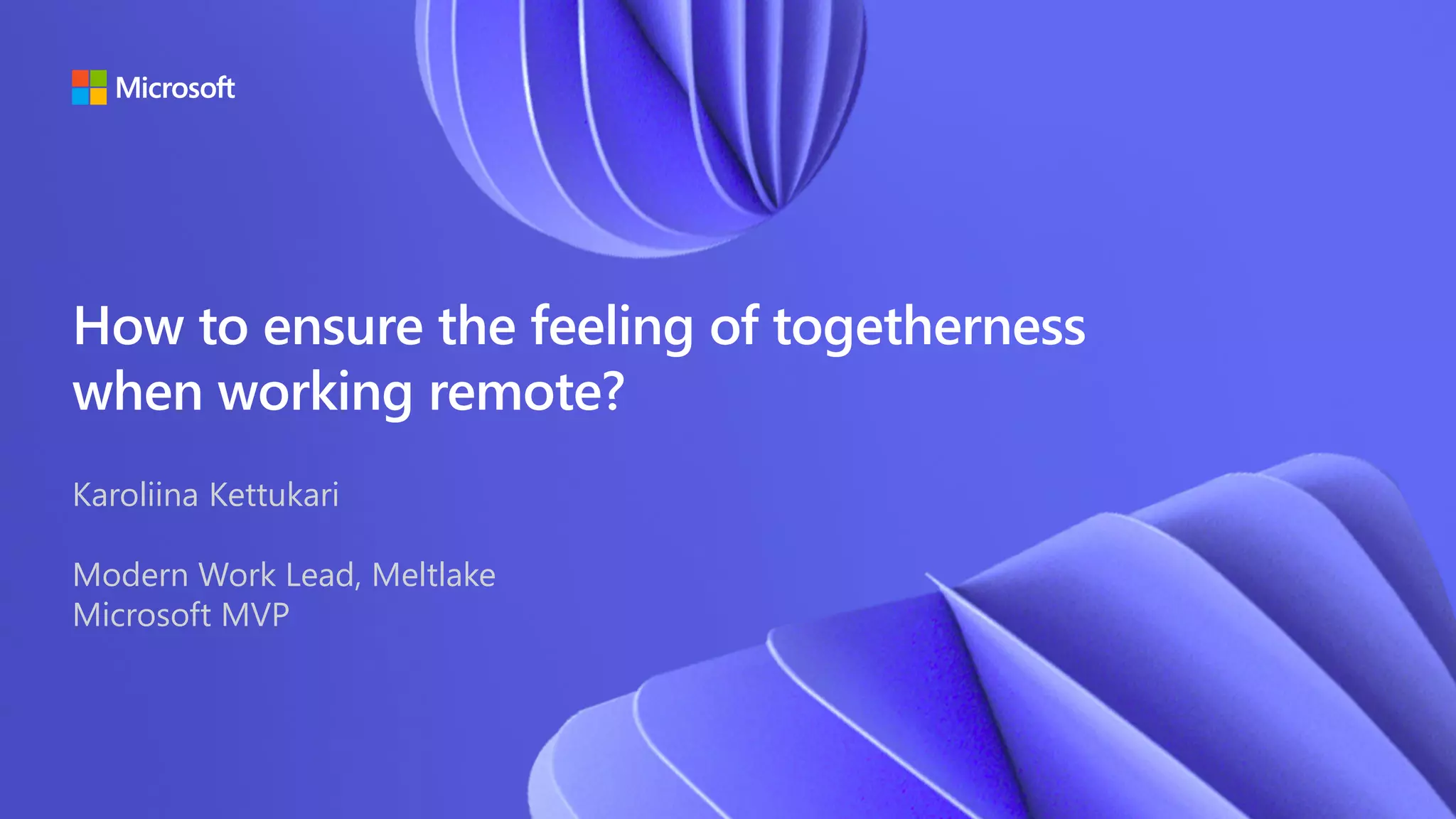 Microsoft

How to ensure the feeling of togetherness when working remote?

Karoliina Kettukari

Modern Work Lead, Meltlake
Microsoft MVP